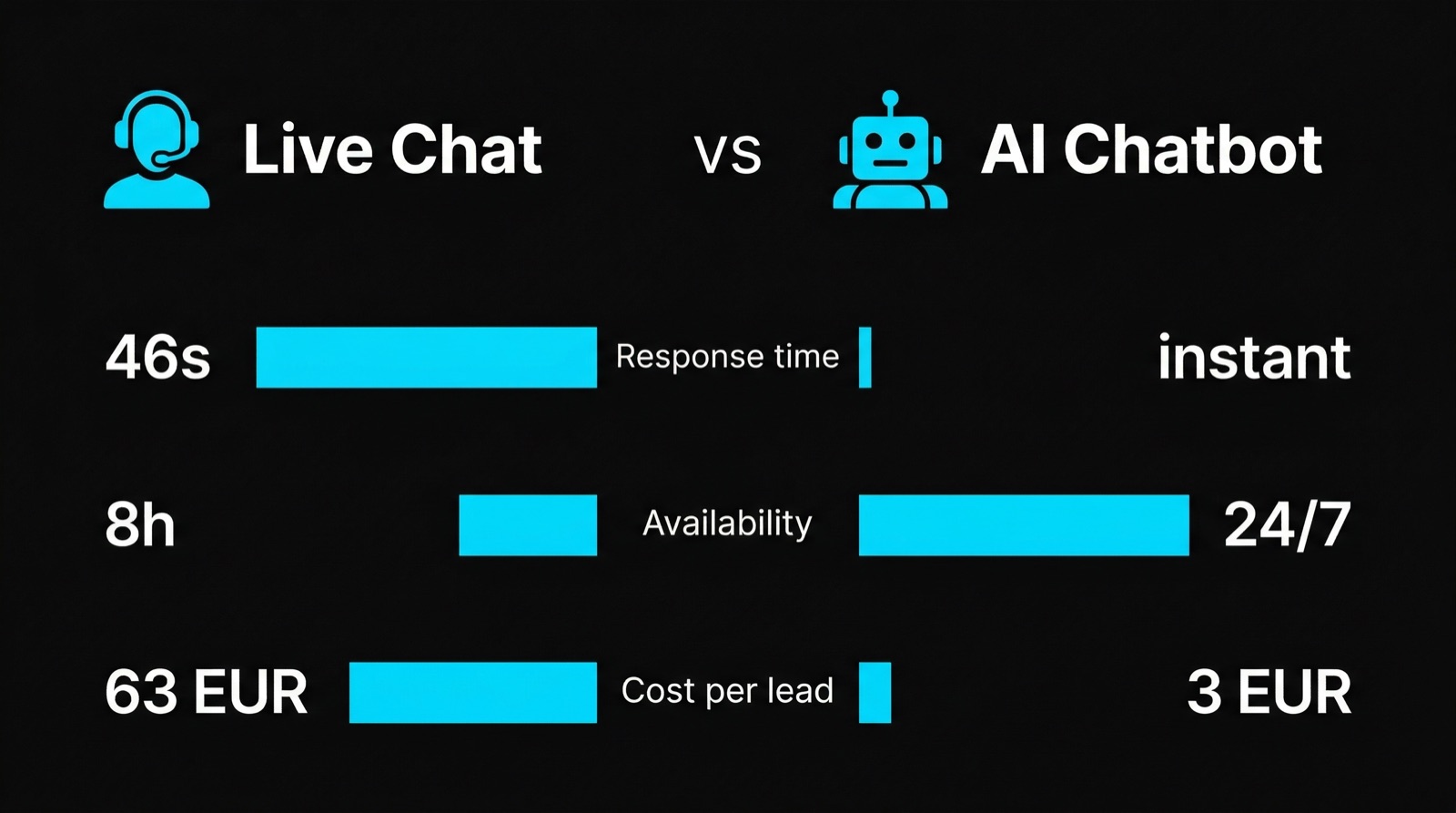 Live Chat vs AI Chatbot

46s Response time instant

8h Availability 24/7

63 EUR Cost per lead 3 EUR